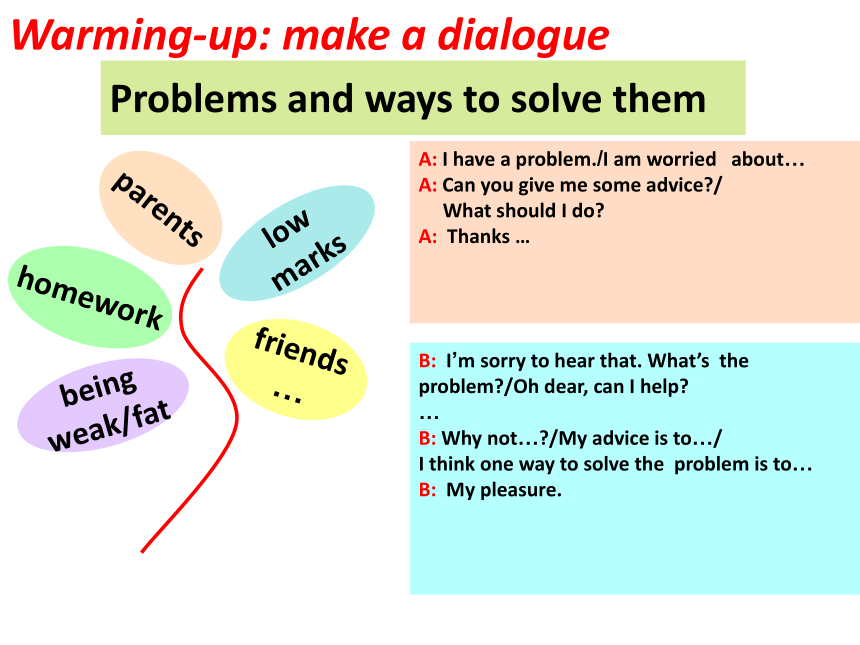 Warming-up: make a dialogue

Problems and ways to solve them

parents

low marks

homework

friends …

being weak/fat

A: I have a problem./I am worried about…
A: Can you give me some advice?/ What should I do?
A: Thanks …

B: I'm sorry to hear that. What's the problem?/Oh dear, can I help?
…
B: Why not…?/My advice is to…/
I think one way to solve the problem is to…
B: My pleasure.